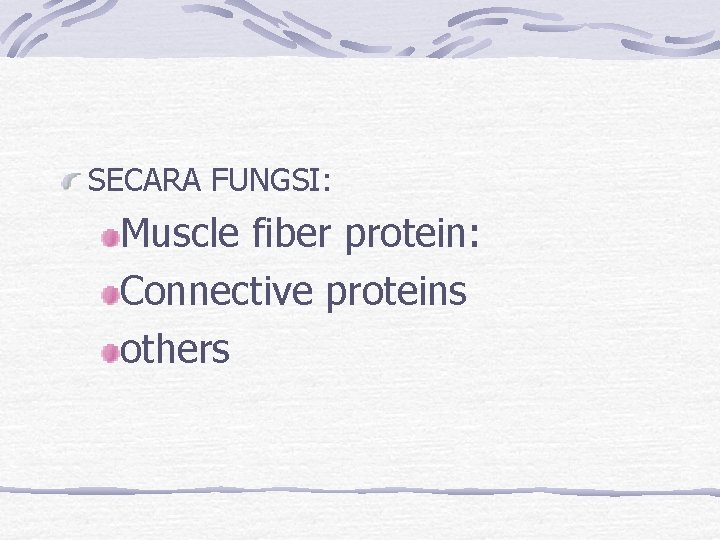 SECARA FUNGSI:

Muscle fiber protein:

Connective proteins

others